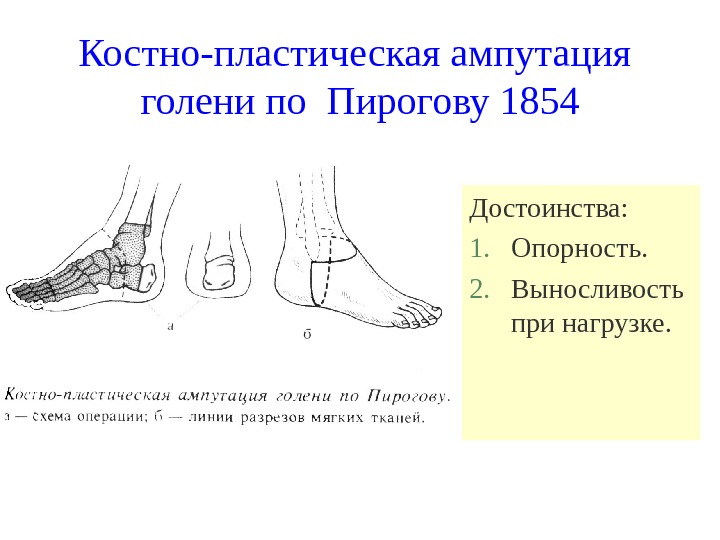 Костно-пластическая ампутация голени по Пирогову 1854

а

б

Костно-пластическая ампутация голени по Пирогову.
а — схема операции; б — линии разрезов мягких тканей.

Достоинства:
1. Опорность.
2. Выносливость при нагрузке.